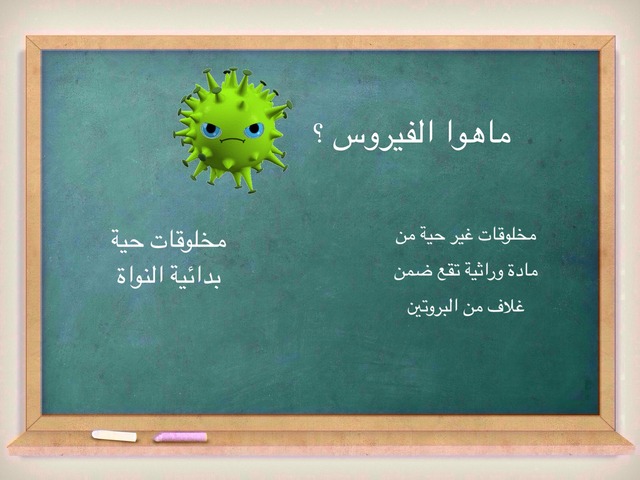 ماهوا الفيروس ؟

مخلوقات غير حية من
مادة وراثية تقع ضمن
غلاف من البروتين

مخلوقات حية
بدائية النواة